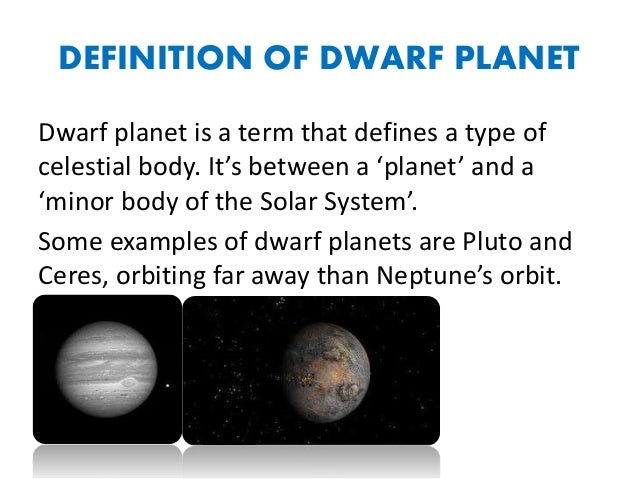 DEFINITION OF DWARF PLANET

Dwarf planet is a term that defines a type of celestial body. It's between a 'planet' and a 'minor body of the Solar System'.

Some examples of dwarf planets are Pluto and Ceres, orbiting far away than Neptune's orbit.